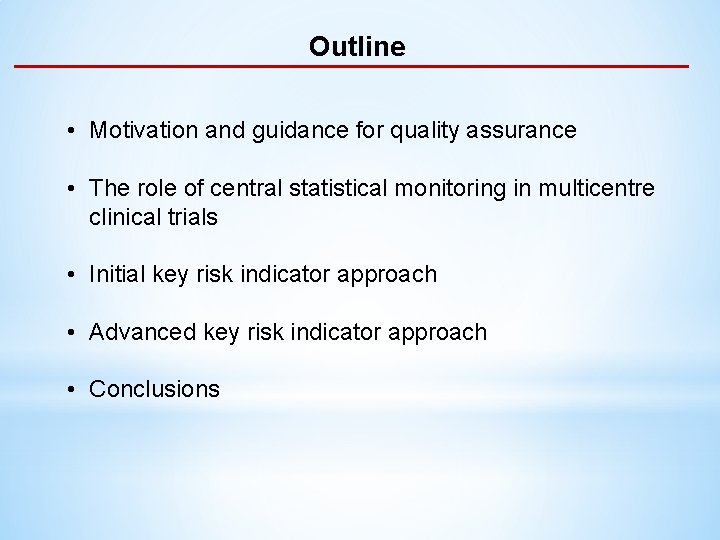 Outline

• Motivation and guidance for quality assurance

• The role of central statistical monitoring in multicentre clinical trials

• Initial key risk indicator approach

• Advanced key risk indicator approach

• Conclusions